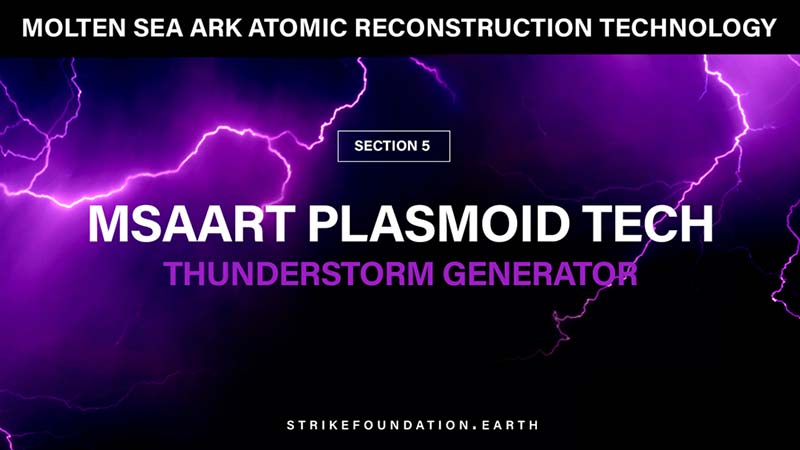 MOLTEN SEA ARK ATOMIC RECONSTRUCTION TECHNOLOGY

SECTION 5

MSAART PLASMOID TECH

THUNDERSTORM GENERATOR

STRIKEFOUNDATION.EARTH